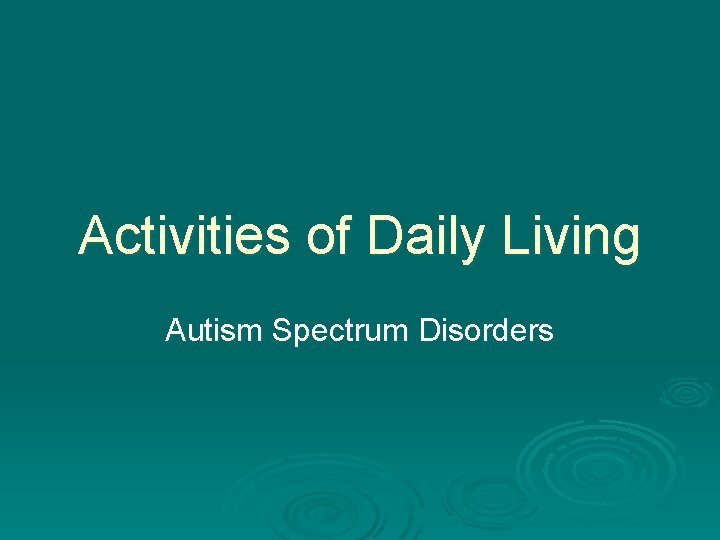 Activities of Daily Living

Autism Spectrum Disorders